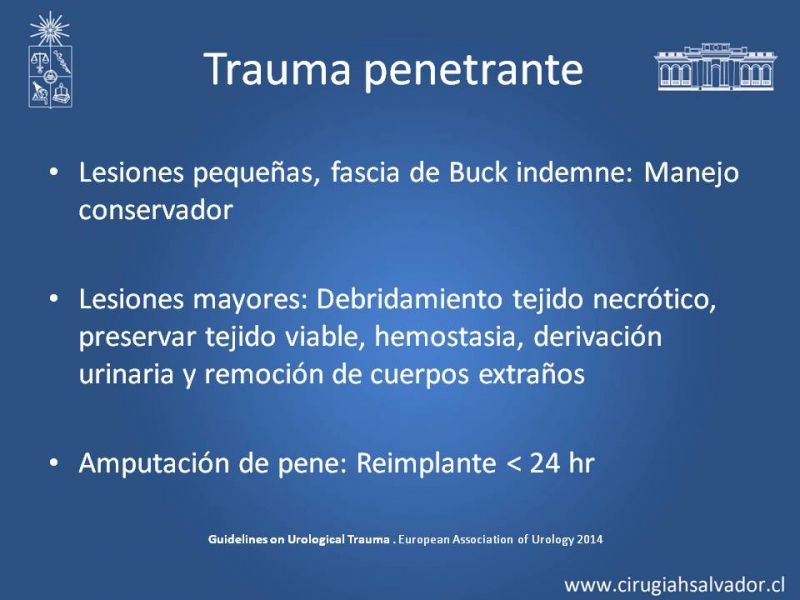 Trauma penetrante

• Lesiones pequeñas, fascia de Buck indemne: Manejo conservador

• Lesiones mayores: Debridamiento tejido necrótico, preservar tejido viable, hemostasia, derivación urinaria y remoción de cuerpos extraños

• Amputación de pene: Reimplante < 24 hr

Guidelines on Urological Trauma . European Association of Urology 2014

www.cirugiahsalvador.cl